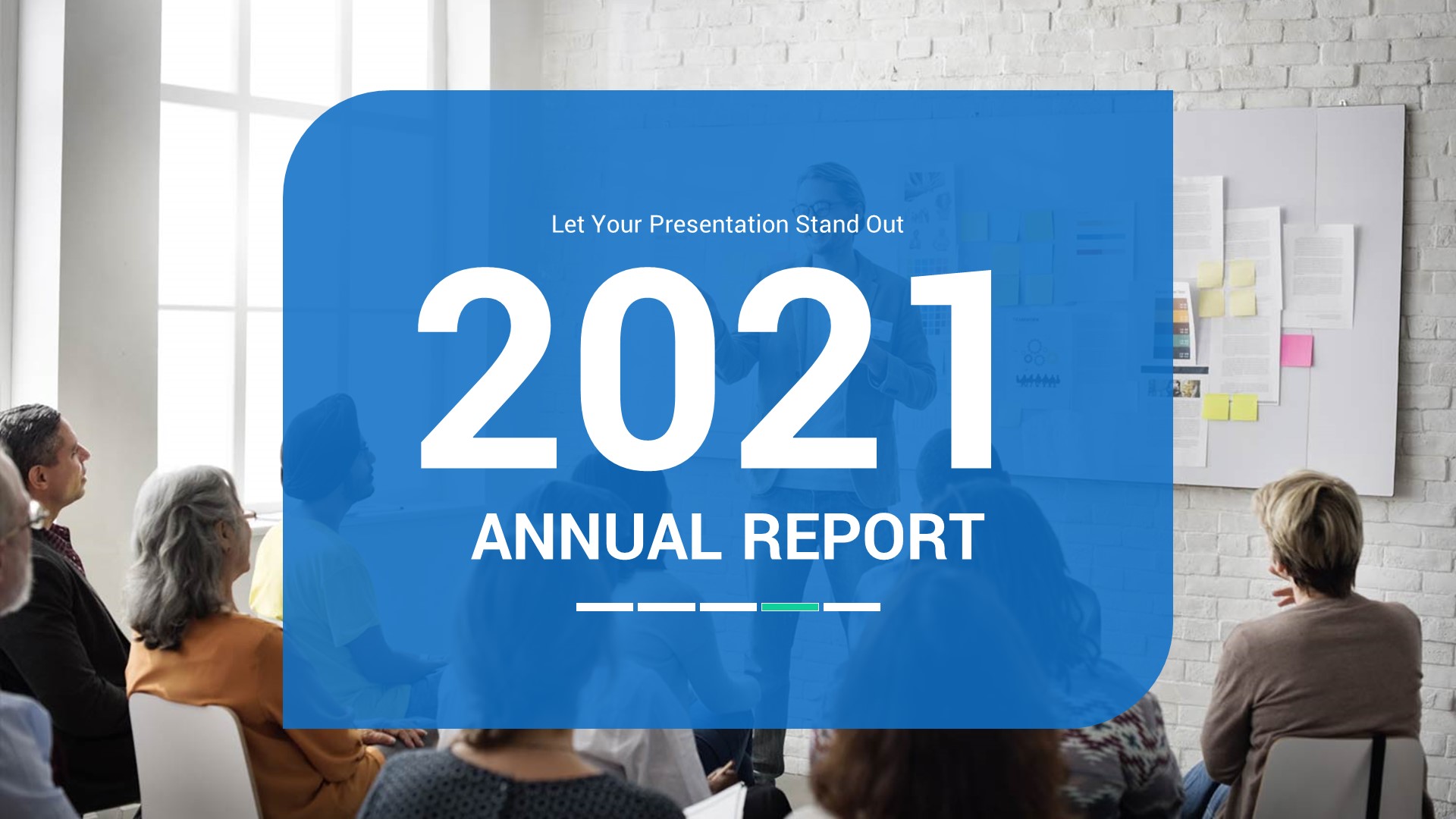 Let Your Presentation Stand Out

2021

ANNUAL REPORT